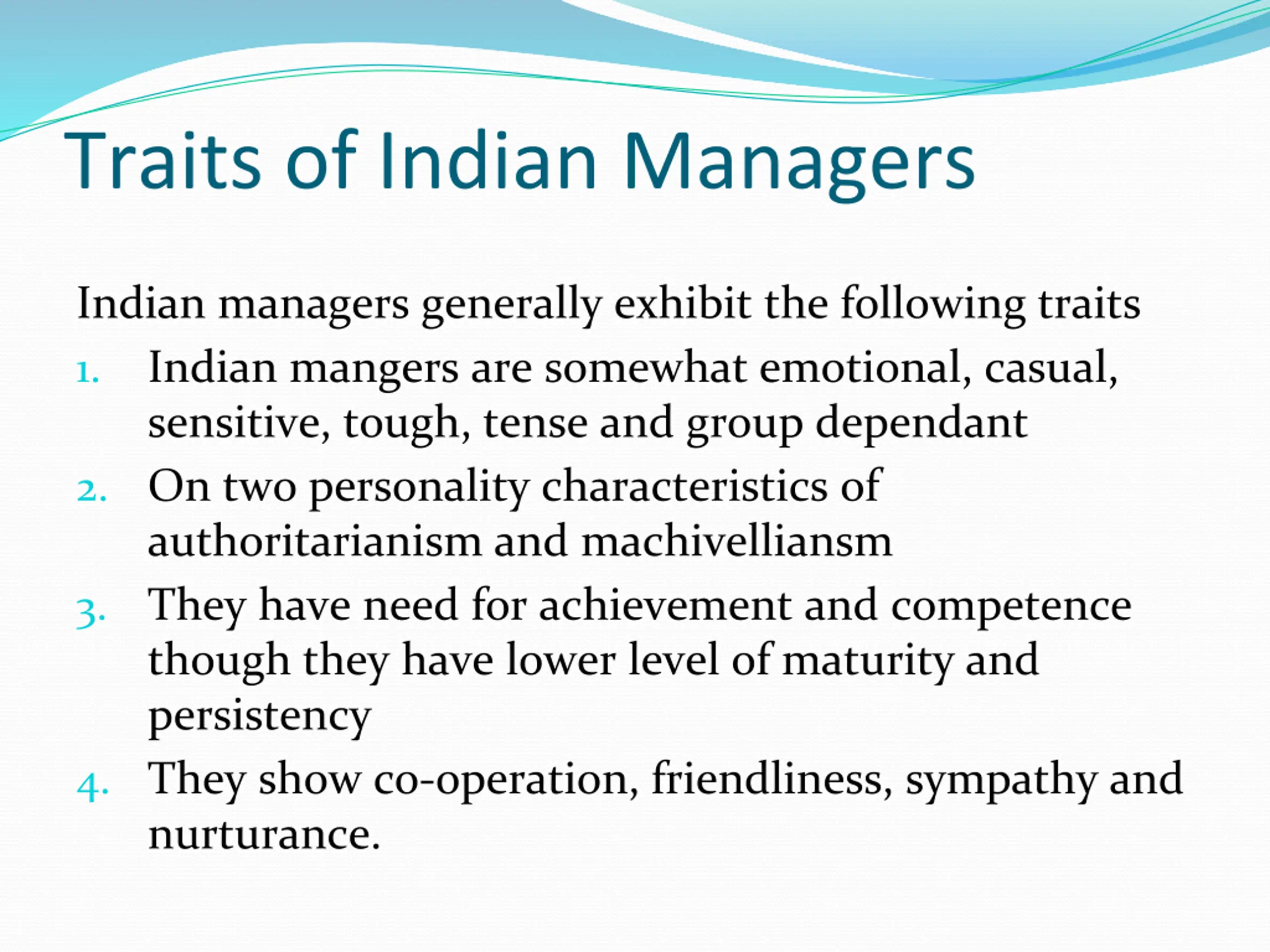 Traits of Indian Managers

Indian managers generally exhibit the following traits

1. Indian mangers are somewhat emotional, casual, sensitive, tough, tense and group dependant
2. On two personality characteristics of authoritarianism and machivelliansm
3. They have need for achievement and competence though they have lower level of maturity and persistency
4. They show co-operation, friendliness, sympathy and nurturance.